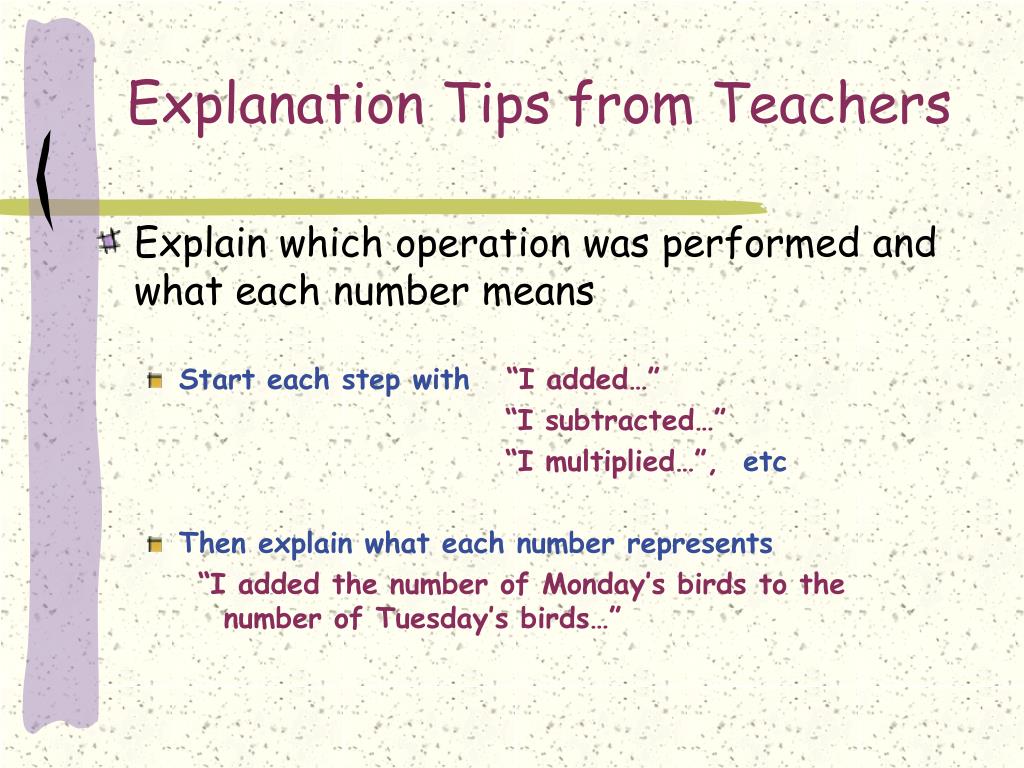 Explanation Tips from Teachers

Explain which operation was performed and what each number means

Start each step with “I added…”
“I subtracted…”
“I multiplied…”, etc

Then explain what each number represents
“I added the number of Monday’s birds to the number of Tuesday’s birds…”